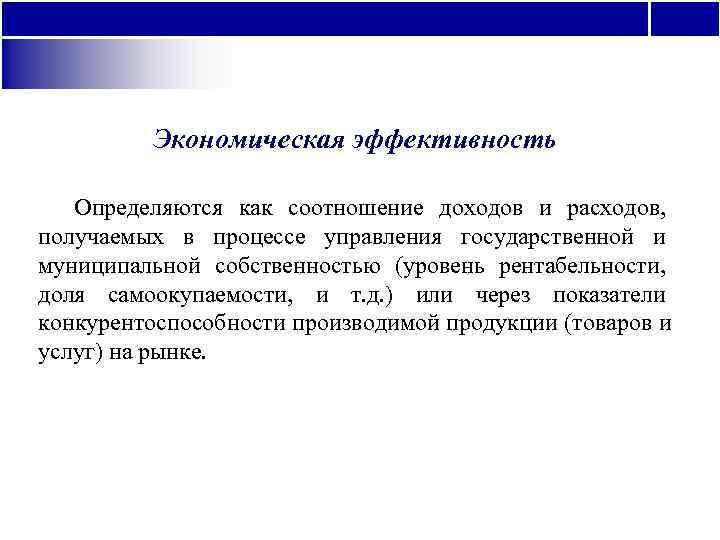 Экономическая эффективность

Определяются как соотношение доходов и расходов, получаемых в процессе управления государственной и муниципальной собственностью (уровень рентабельности, доля самоокупаемости, и т.д.) или через показатели конкурентоспособности производимой продукции (товаров и услуг) на рынке.